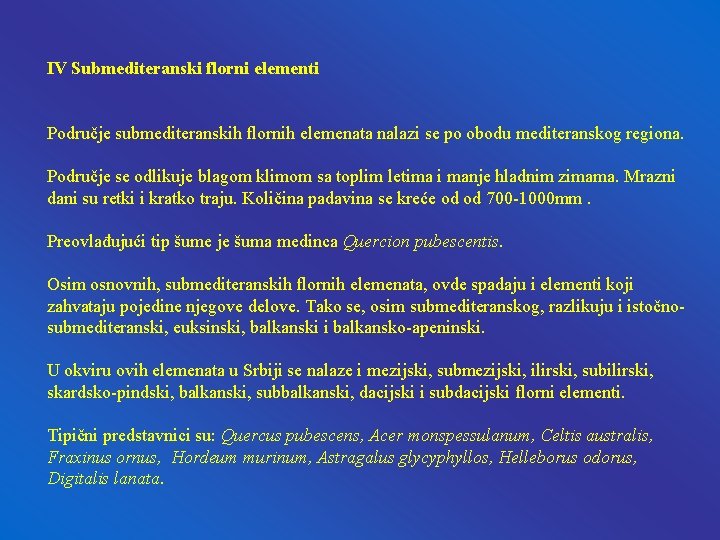 IV Submediteranski florni elementi

Područje submediteranskih flornih elemenata nalazi se po obodu mediteranskog regiona.

Područje se odlikuje blagom klimom sa toplim letima i manje hladnim zimama. Mrazni dani su retki i kratko traju. Količina padavina se kreće od od 700-1000mm .

Preovlađujući tip šume je šuma medinca Quercion pubescentis.

Osim osnovnih, submediteranskih flornih elemenata, ovde spadaju i elementi koji zahvataju pojedine njegove delove. Tako se, osim submediteranskog, razlikuju i istočno-submediteranski, euksinski, balkanski i balkansko-apeninski.

U okviru ovih elemenata u Srbiji se nalaze i mezijski, submezijski, ilirski, subilirski, skardsko-pindski, balkanski, subbalkanski, dacijski i subdacijski florni elementi.

Tipični predstavnici su: Quercus pubescens, Acer monspessulanum, Celtis australis, Fraxinus ornus, Hordeum murinum, Astragalus glycyphyllos, Helleborus odorus, Digitalis lanata.